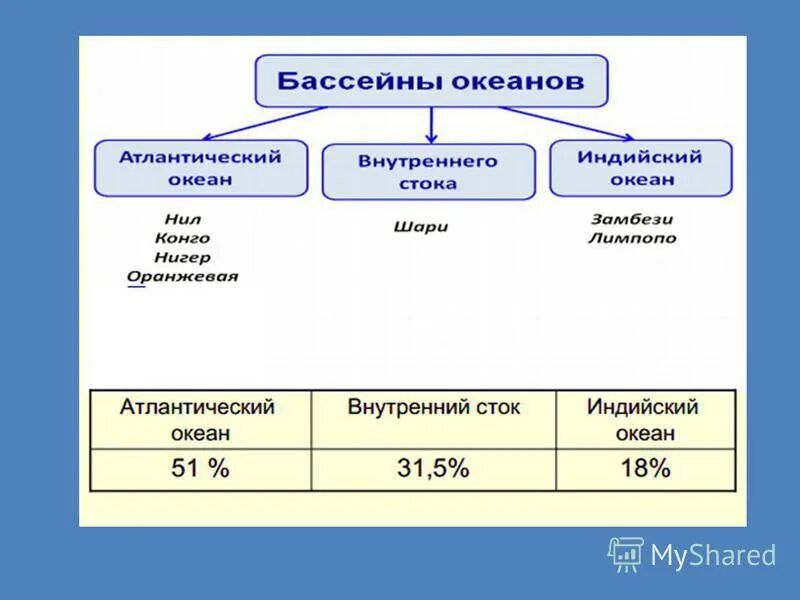 Бассейны океанов

Атлантический океан

Внутреннего стока

Индийский океан

Нил
Конго
Нигер
Оранжевая

Шари

Замбези
Лимпопо

| Атлантический океан | Внутренний сток | Индийский океан |
|---|---|---|
| 51 % | 31,5% | 18% |

MyShared